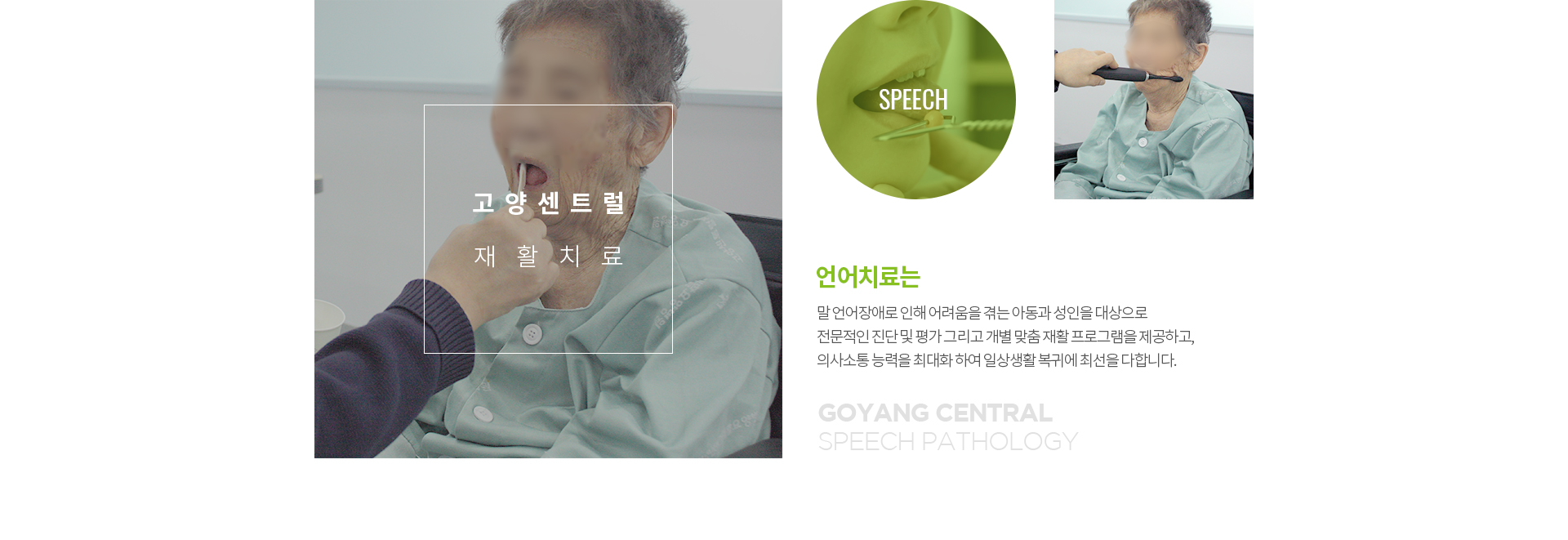 고양센트럴

재활치료

SPEECH

언어치료는

말 언어장애로 인해 어려움을 겪는 아동과 성인을 대상으로 전문적인 진단 및 평가 그리고 개별 맞춤 재활 프로그램을 제공하고, 의사소통 능력을 최대화 하여 일상생활 복귀에 최선을 다합니다.

GOYANG CENTRAL
SPEECH PATHOLOGY